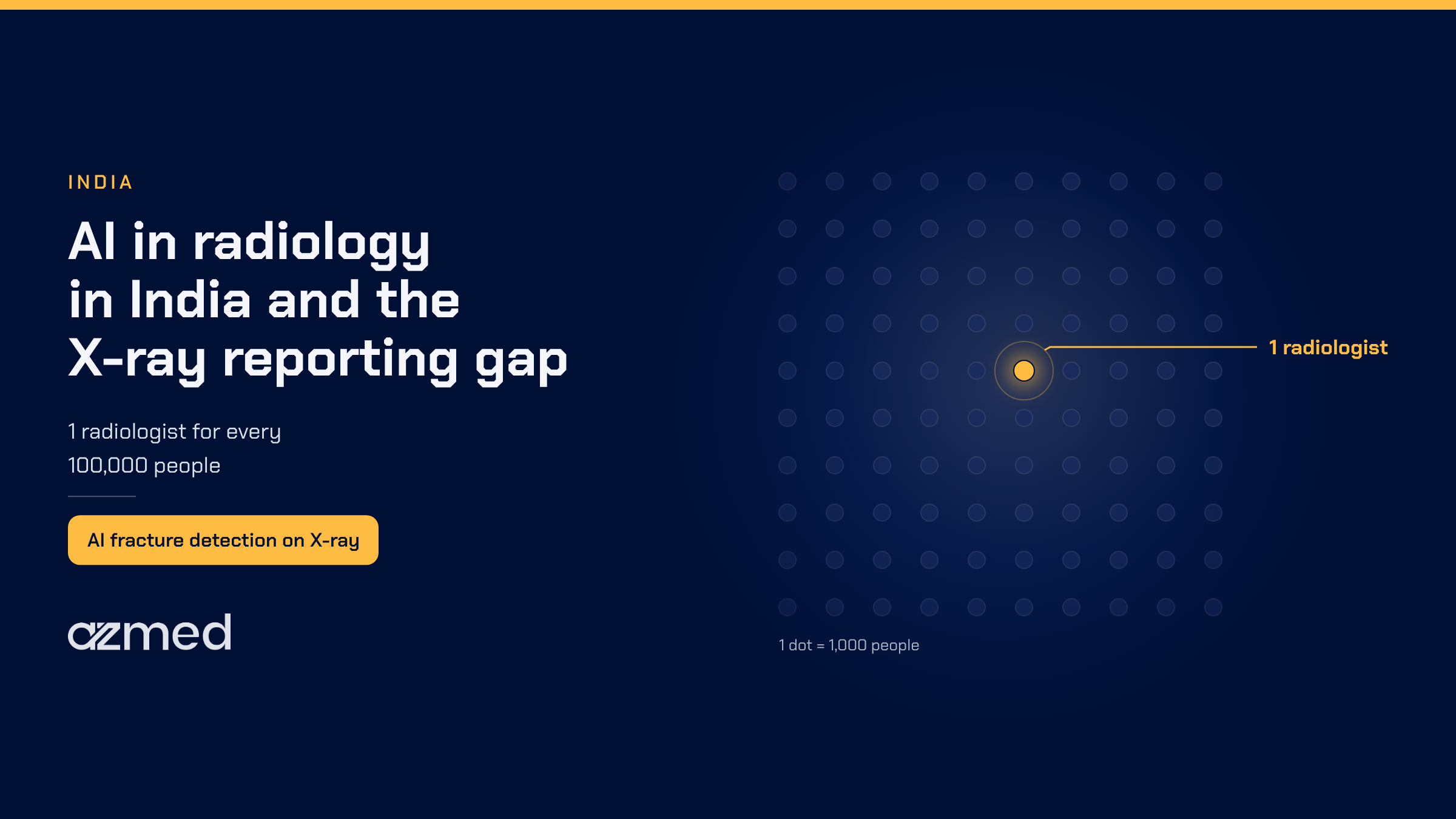 INDIA

AI in radiology
in India and the
X-ray reporting gap

1 radiologist for every 100,000 people

AI fracture detection on X-ray

azmed

1 radiologist

1 dot = 1,000 people